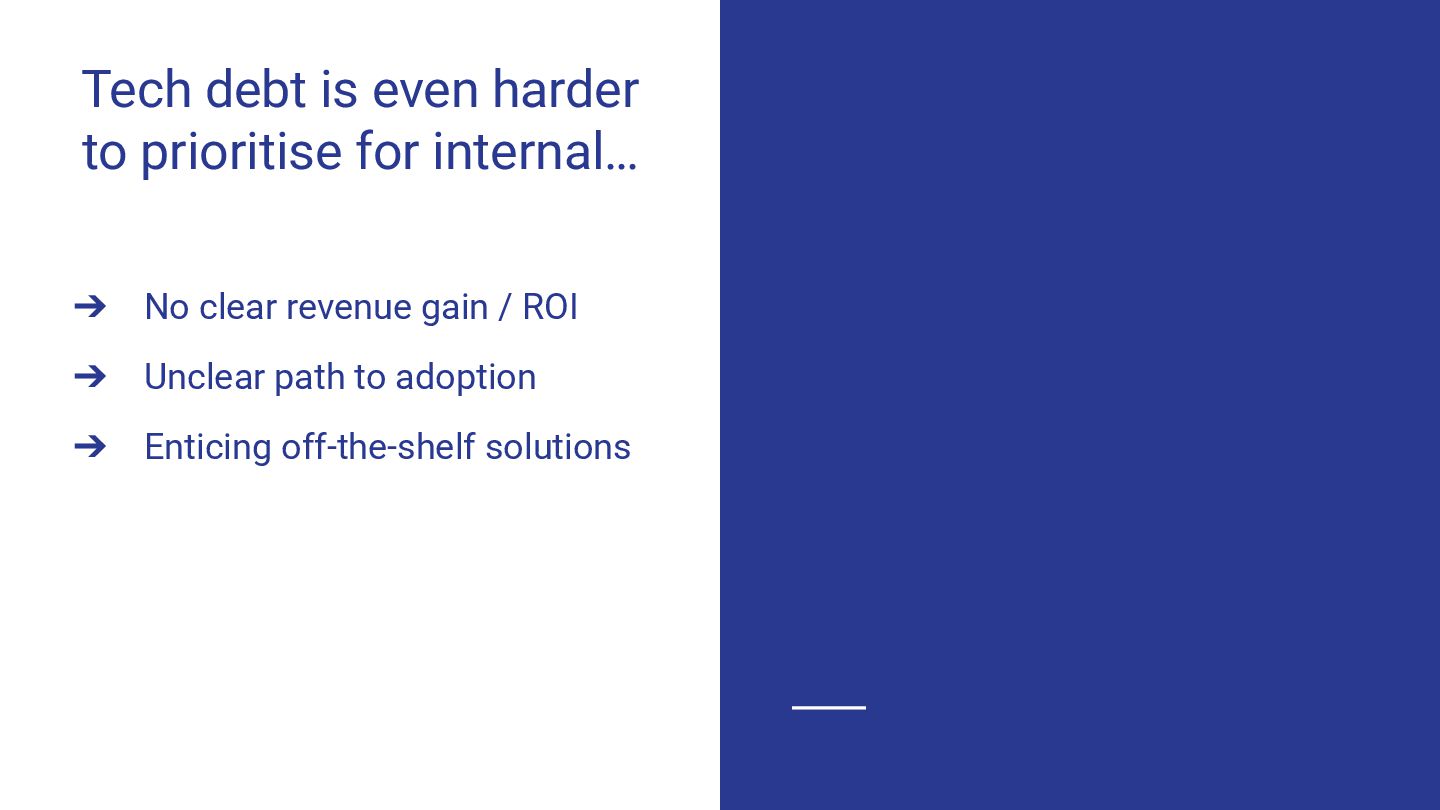 Tech debt is even harder to prioritise for internal…

➔ No clear revenue gain / ROI
➔ Unclear path to adoption
➔ Enticing off-the-shelf solutions